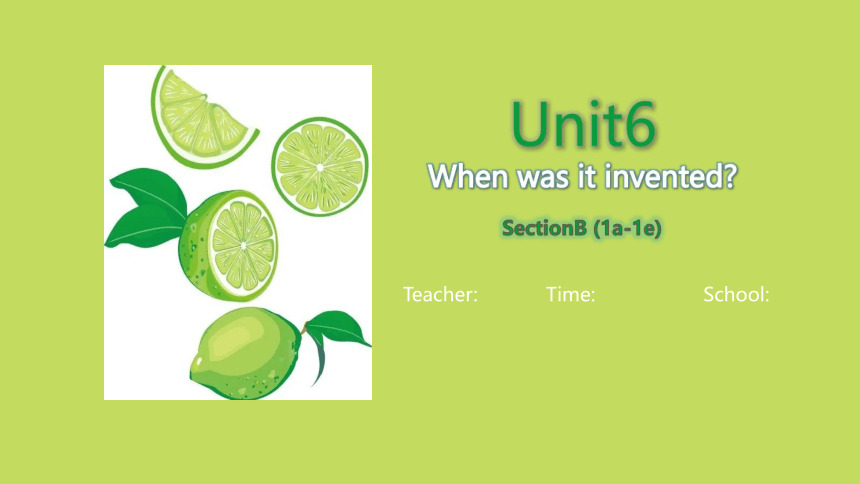 Unit6

When was it invented?

SectionB (1a-1e)

Teacher: Time: School: